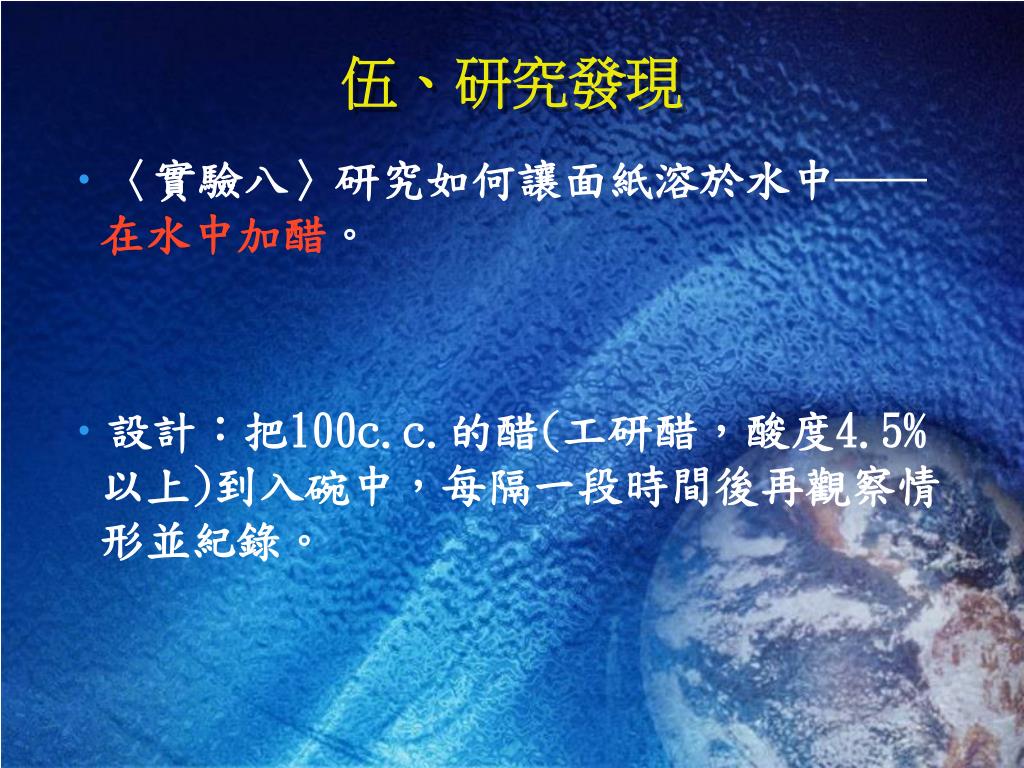 伍、研究發現

• 〈實驗八〉研究如何讓面紙溶於水中——在水中加醋。

• 設計：把100c.c.的醋(工研醋，酸度4.5%以上)到入碗中，每隔一段時間後再觀察情形並紀錄。